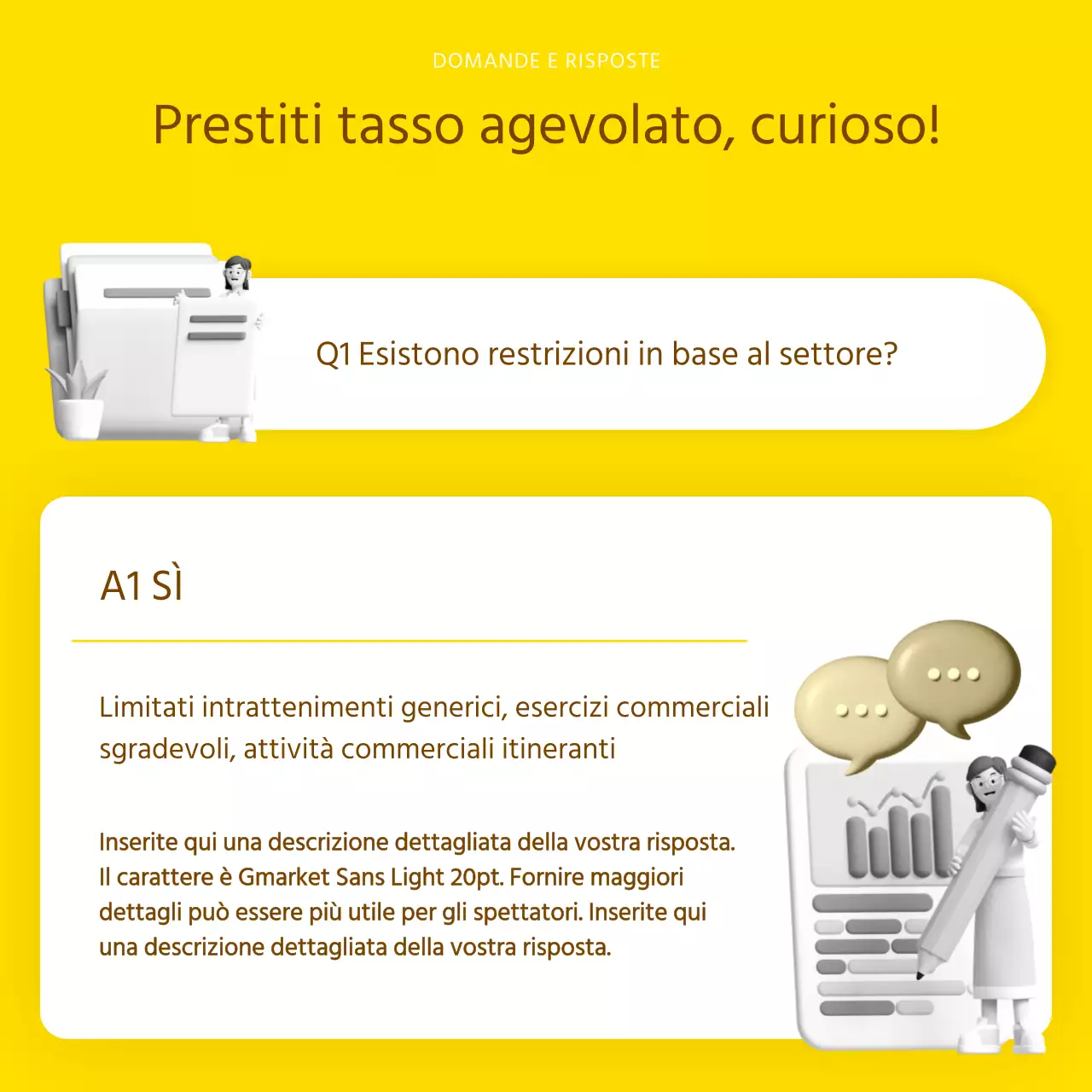 DOMANDE E RISPOSTE

Prestiti tasso agevolato, curioso!

Q1 Esistono restrizioni in base al settore?

A1 SÌ

Limitati intrattenimenti generici, esercizi commerciali sgradevoli, attività commerciali itineranti

Inserite qui una descrizione dettagliata della vostra risposta. Il carattere è Gmarket Sans Light 20pt. Fornire maggiori dettagli può essere più utile per gli spettatori. Inserite qui una descrizione dettagliata della vostra risposta.